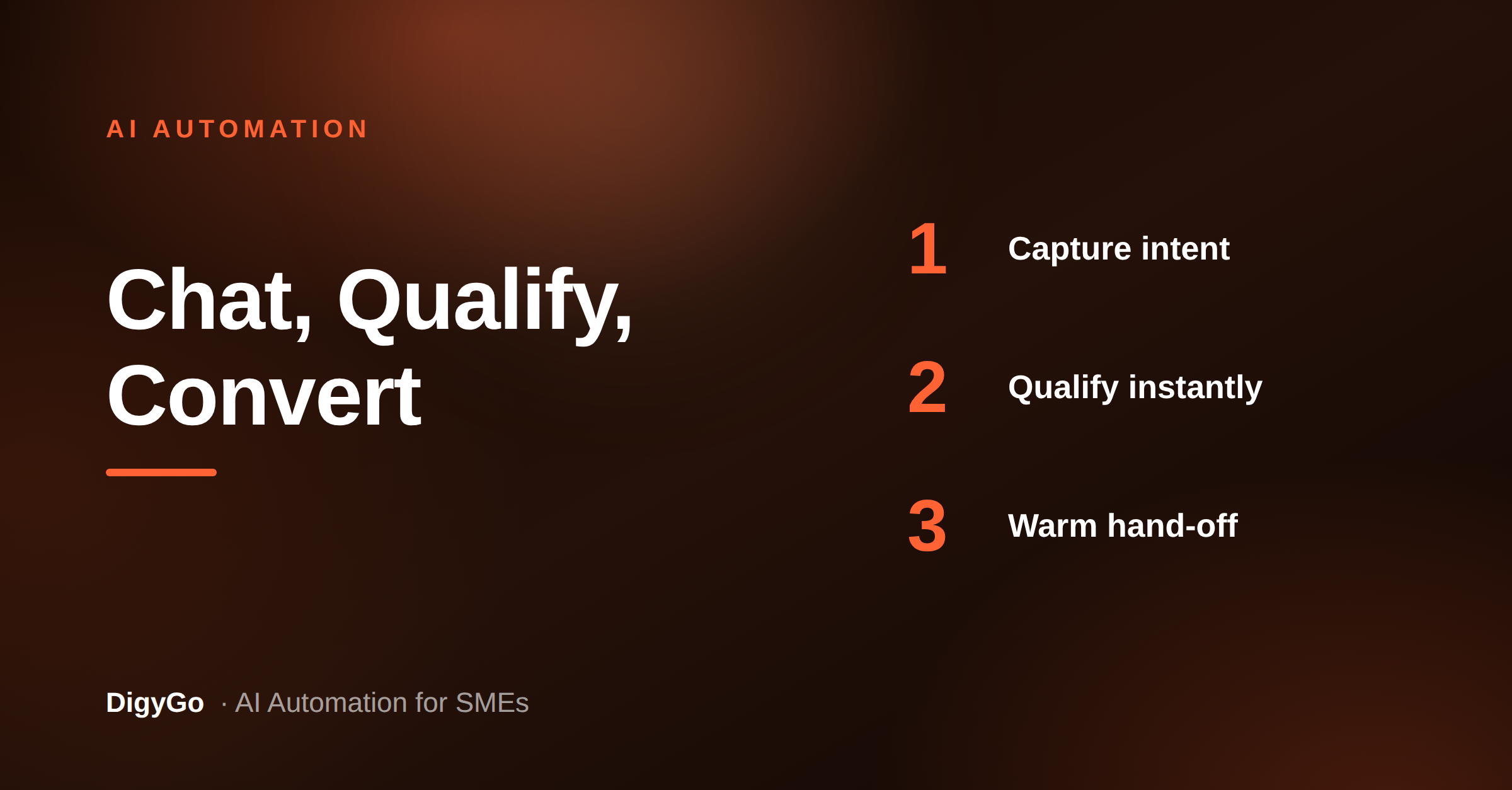 AI AUTOMATION

Chat, Qualify, Convert

1 Capture intent

2 Qualify instantly

3 Warm hand-off

DigyGo · AI Automation for SMEs